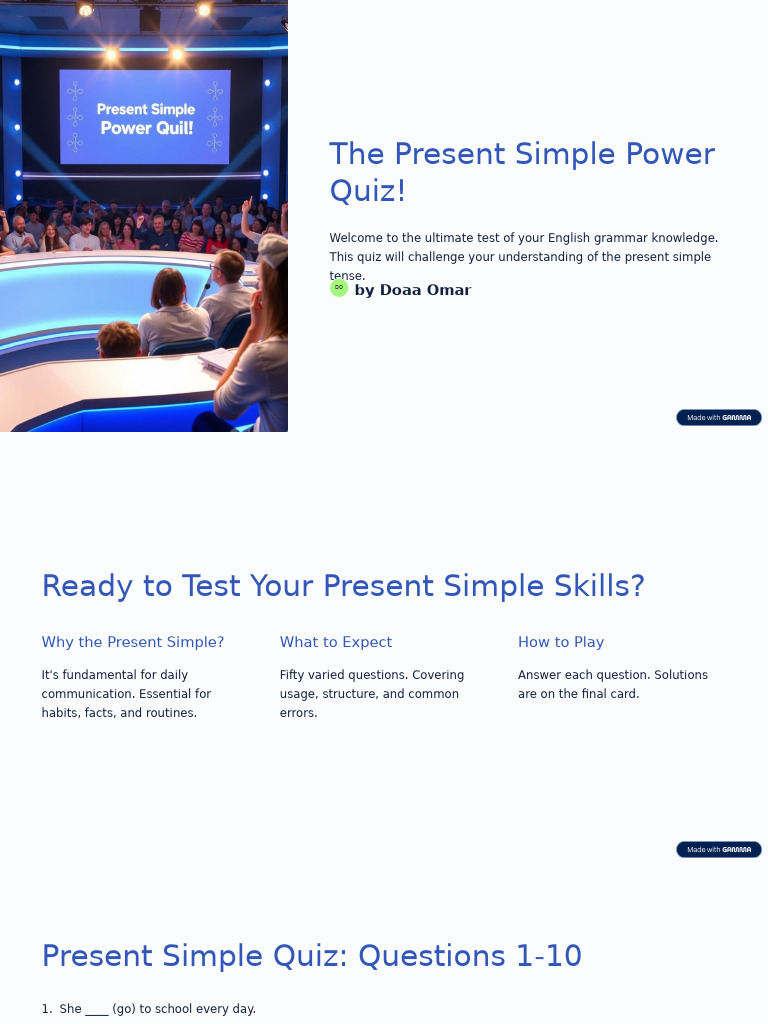 Present Simple Power Quil!

The Present Simple Power Quiz!

Welcome to the ultimate test of your English grammar knowledge. This quiz will challenge your understanding of the present simple tense.

by Doaa Omar

Made with GAMMA

Ready to Test Your Present Simple Skills?

Why the Present Simple?

It's fundamental for daily communication. Essential for habits, facts, and routines.

What to Expect

Fifty varied questions. Covering usage, structure, and common errors.

How to Play

Answer each question. Solutions are on the final card.

Made with GAMMA

Present Simple Quiz: Questions 1-10

1. She ____ (go) to school every day.